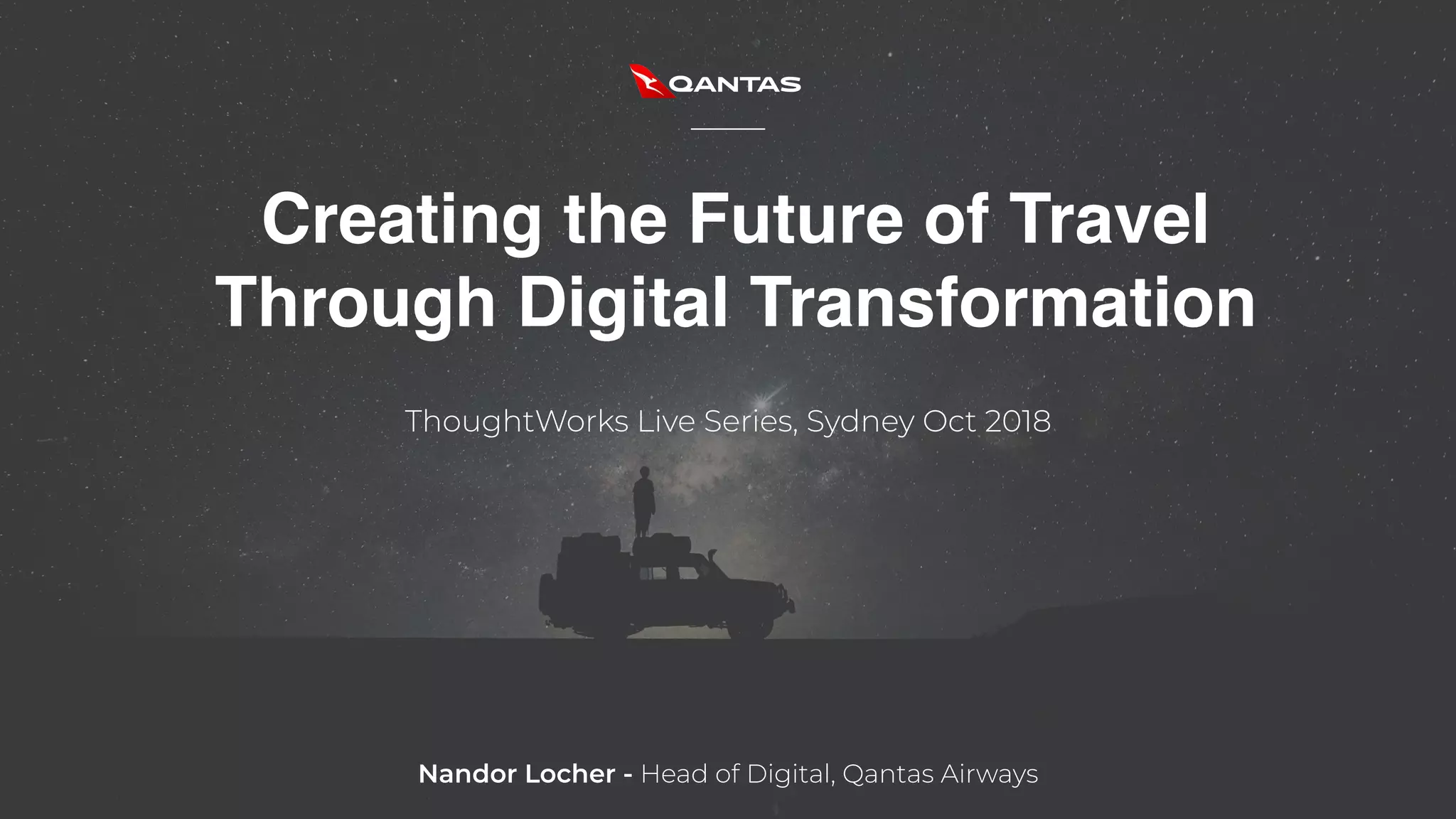 QANTAS

Creating the Future of Travel Through Digital Transformation

ThoughtWorks Live Series, Sydney Oct 2018

Nandor Locher - Head of Digital, Qantas Airways